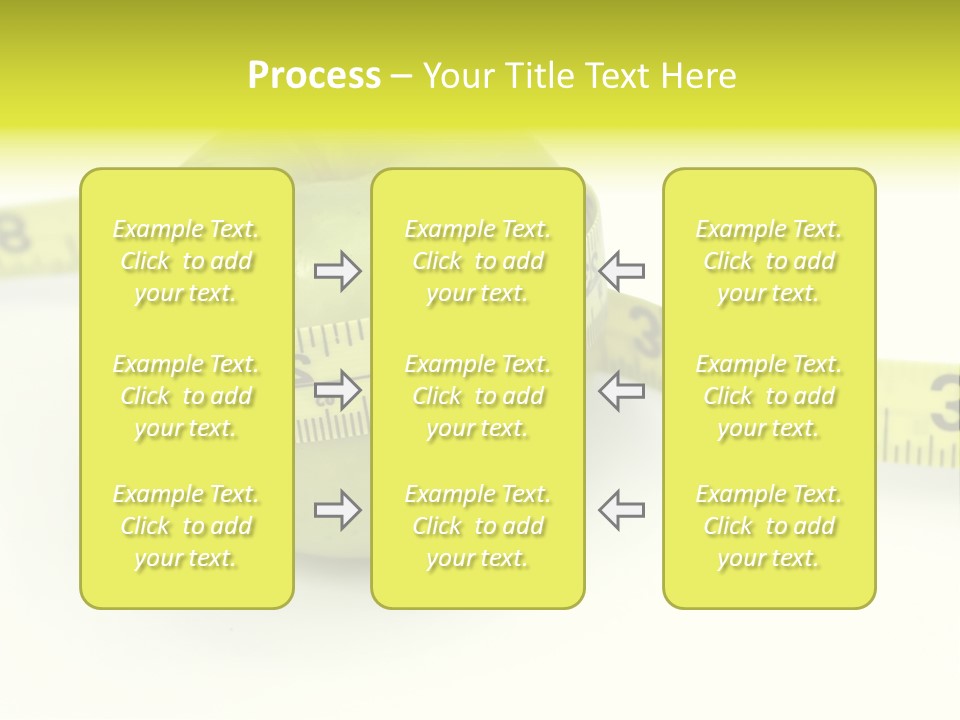 Process – Your Title Text Here

Example Text. Click to add your text.

Example Text. Click to add your text.

Example Text. Click to add your text.

Example Text. Click to add your text.

Example Text. Click to add your text.

Example Text. Click to add your text.

Example Text. Click to add your text.

Example Text. Click to add your text.

Example Text. Click to add your text.